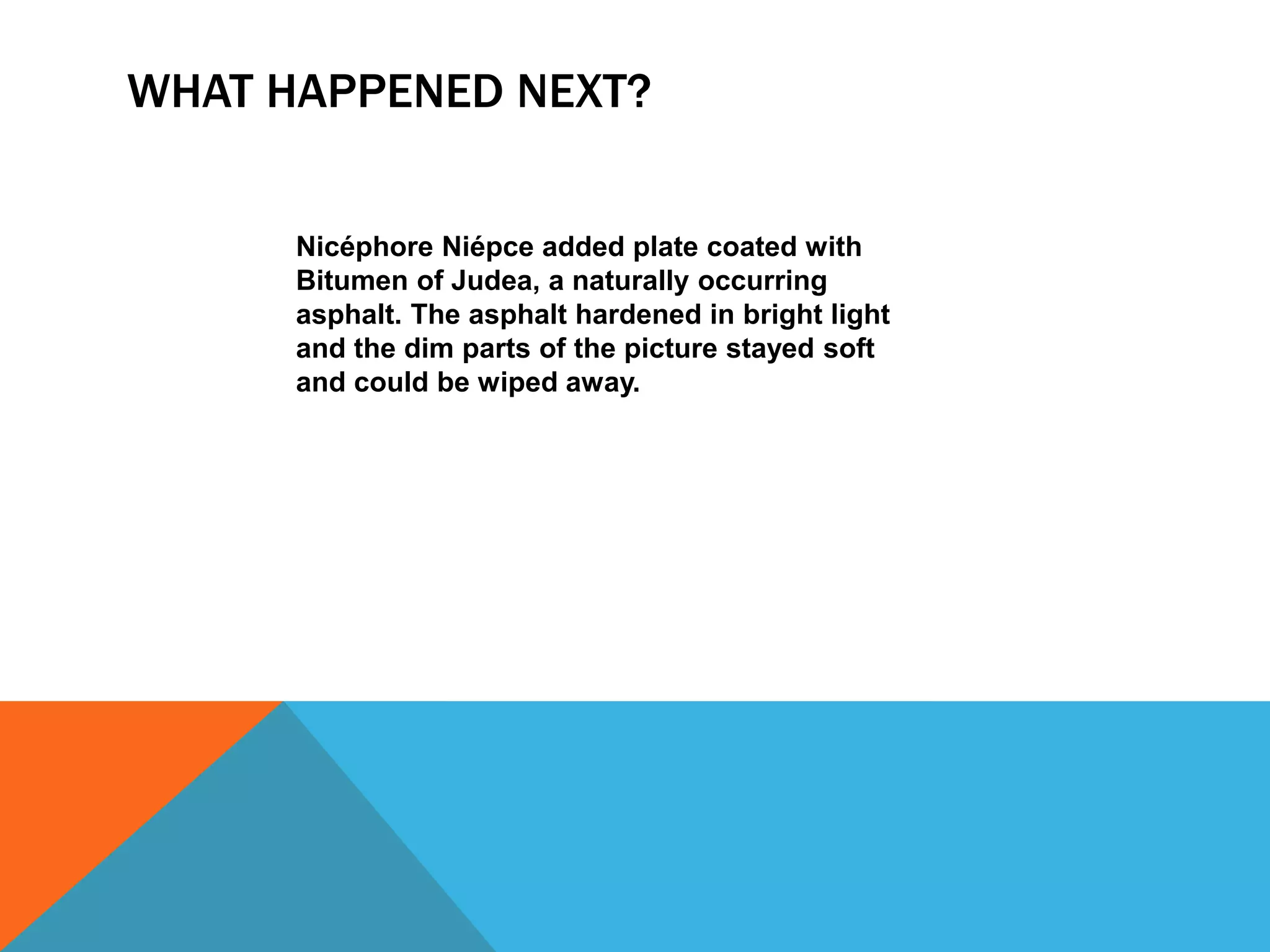 WHAT HAPPENED NEXT?

Nicéphore Niépce added plate coated with Bitumen of Judea, a naturally occurring asphalt. The asphalt hardened in bright light and the dim parts of the picture stayed soft and could be wiped away.